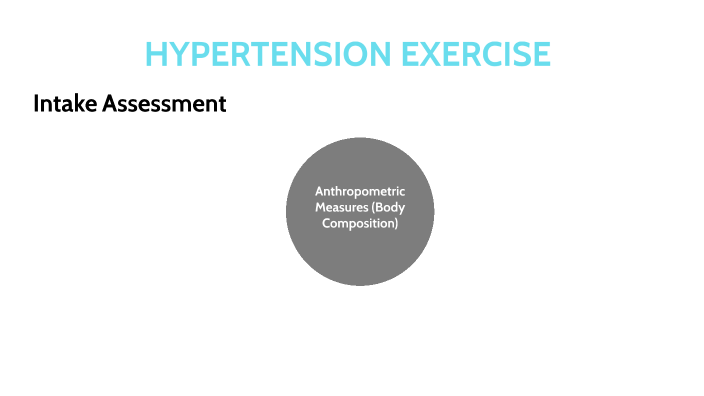 HYPERTENSION EXERCISE

Intake Assessment

Anthropometric Measures (Body Composition)